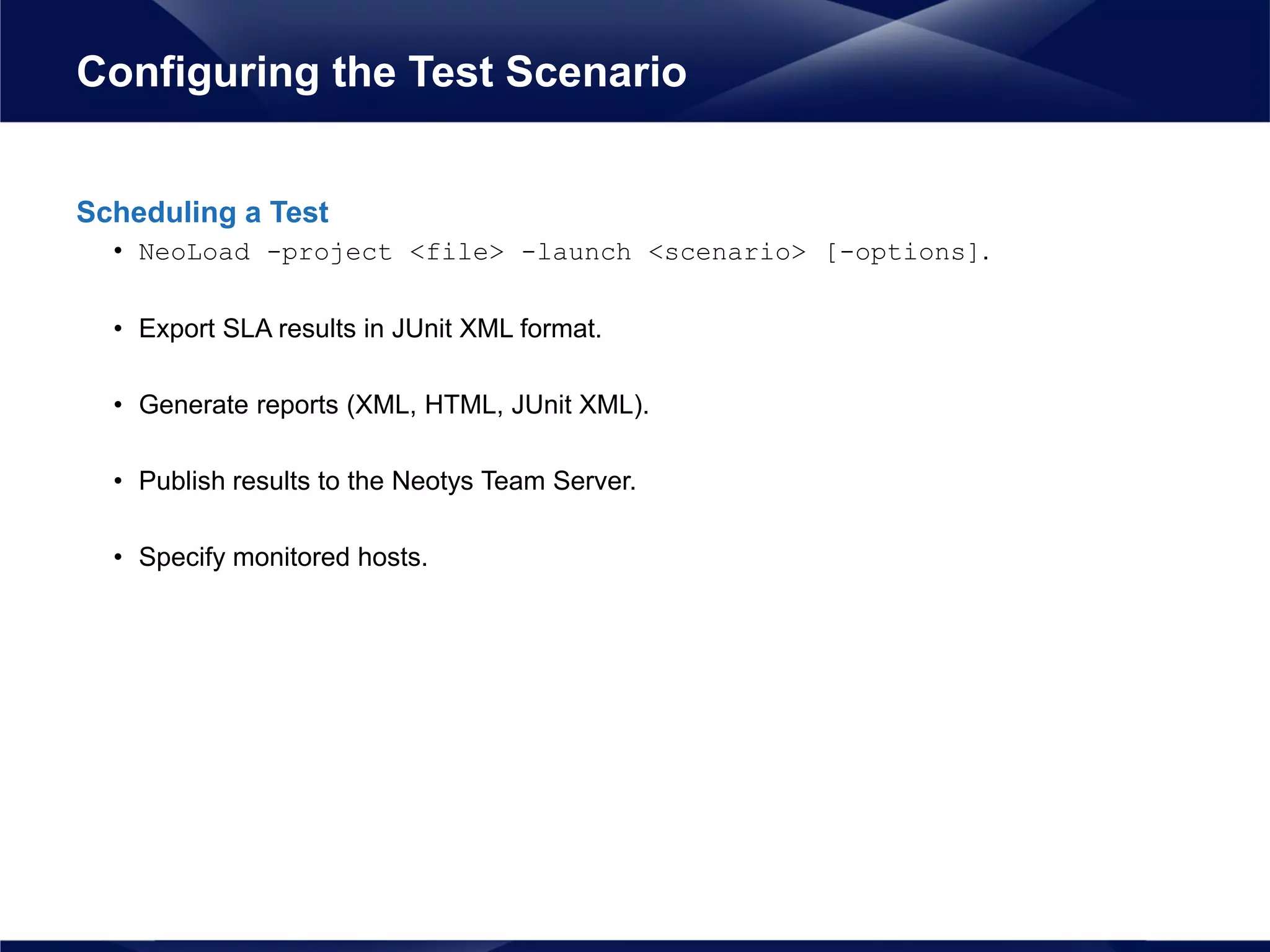 Configuring the Test Scenario

Scheduling a Test

• NeoLoad -project <file> -launch <scenario> [-options].

• Export SLA results in JUnit XML format.

• Generate reports (XML, HTML, JUnit XML).

• Publish results to the Neotys Team Server.

• Specify monitored hosts.